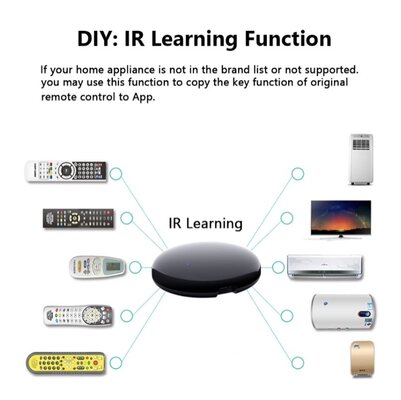 DIY: IR Learning Function

If your home appliance is not in the brand list or not supported. you may use this function to copy the key function of original remote control to App.

IR Learning